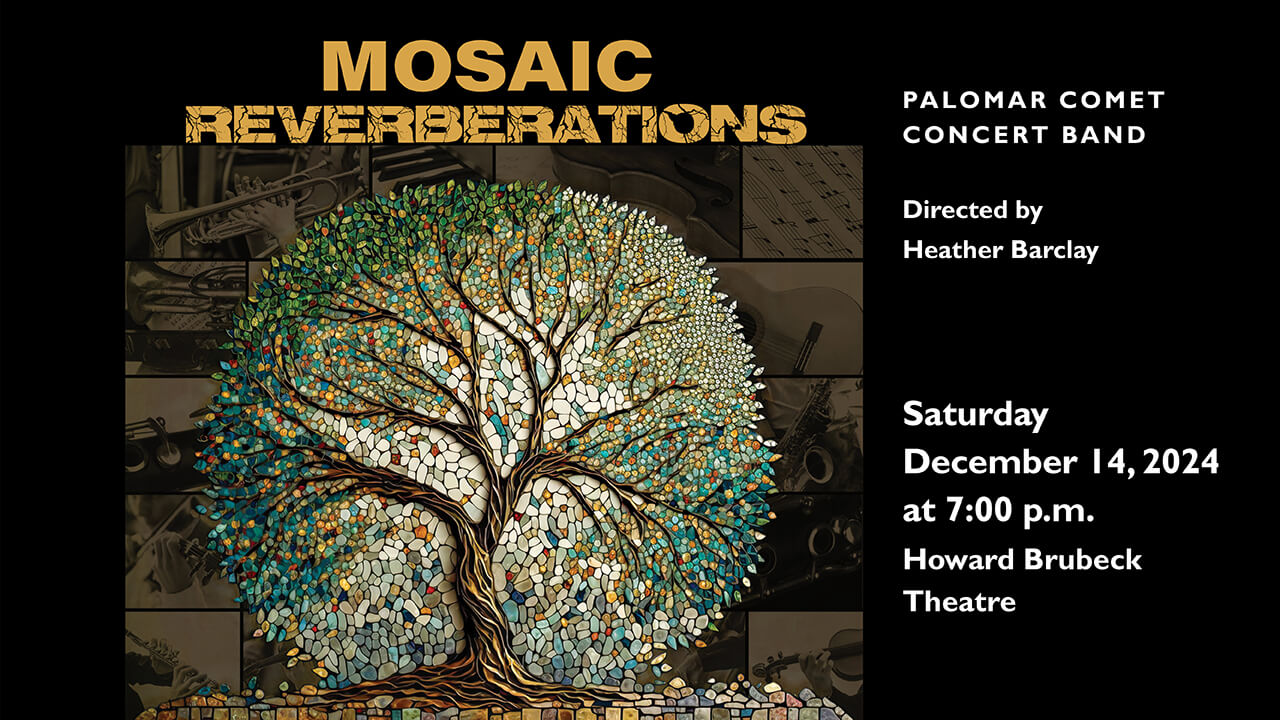 MOSAIC
REVERBERATIONS

PALOMAR COMET
CONCERT BAND

Directed by
Heather Barclay

Saturday
December 14, 2024
at 7:00 p.m.
Howard Brubeck
Theatre